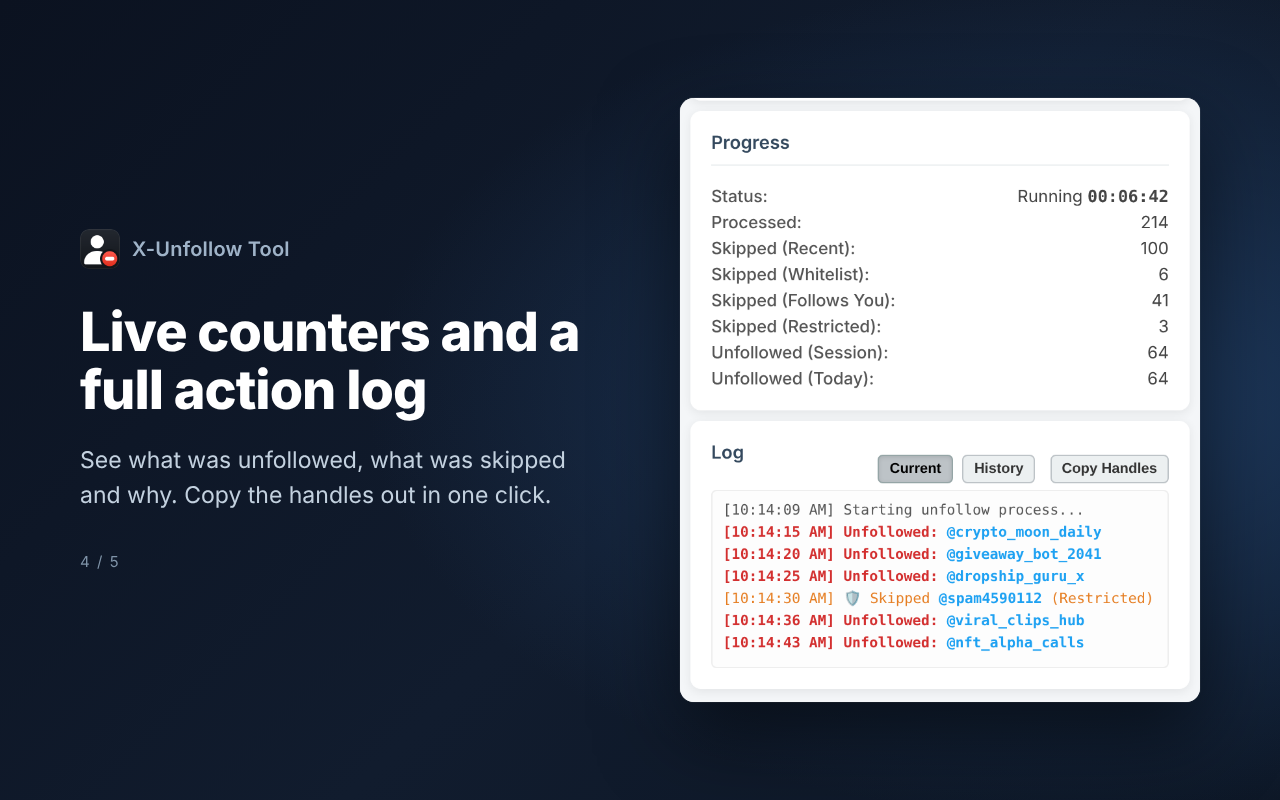 X-Unfollow Tool

Live counters and a full action log

See what was unfollowed, what was skipped and why. Copy the handles out in one click.

4 / 5

Progress

Status: Running 00:06:42
Processed: 214
Skipped (Recent): 100
Skipped (Whitelist): 6
Skipped (Follows You): 41
Skipped (Restricted): 3
Unfollowed (Session): 64
Unfollowed (Today): 64

Log

Current History Copy Handles

[10:14:09 AM] Starting unfollow process...
[10:14:15 AM] Unfollowed: @crypto_moon_daily
[10:14:20 AM] Unfollowed: @giveaway_bot_2041
[10:14:25 AM] Unfollowed: @dropship_guru_x
[10:14:30 AM] 🛡️ Skipped @spam4590112 (Restricted)
[10:14:36 AM] Unfollowed: @viral_clips_hub
[10:14:43 AM] Unfollowed: @nft_alpha_calls